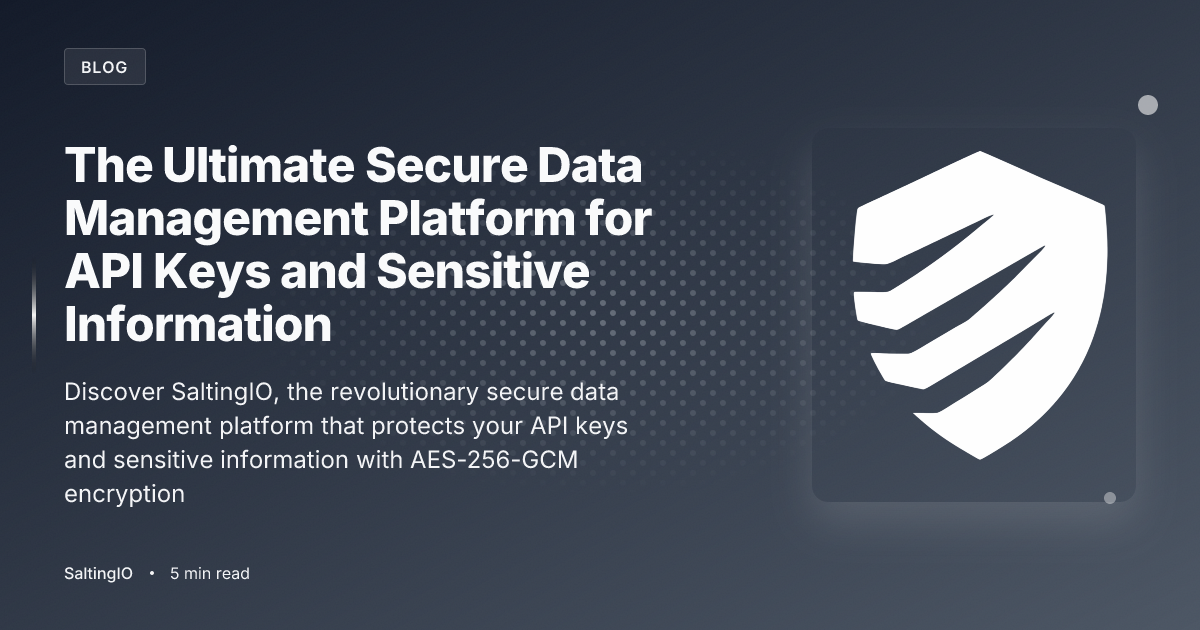 BLOG

The Ultimate Secure Data Management Platform for API Keys and Sensitive Information

Discover SaltingIO, the revolutionary secure data management platform that protects your API keys and sensitive information with AES-256-GCM encryption

SaltingIO • 5 min read